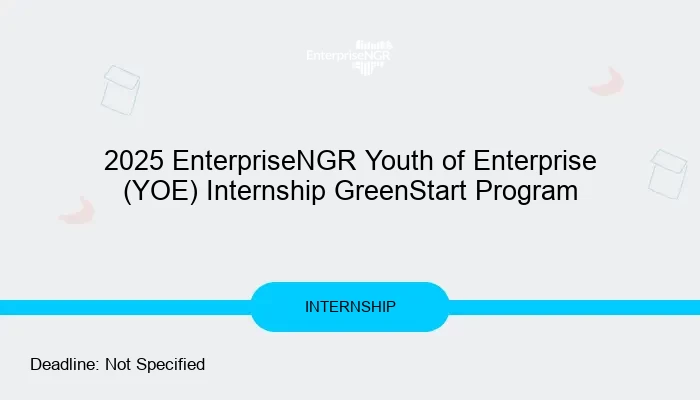 EnterpriseNGR

2025 EnterpriseNGR Youth of Enterprise (YOE) Internship GreenStart Program

INTERNSHIP

Deadline: Not Specified